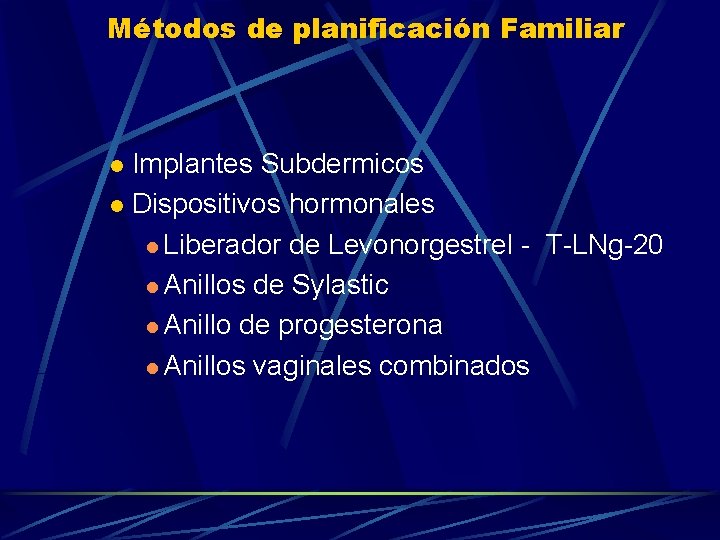 Métodos de planificación Familiar

- Implantes Subdermicos
- Dispositivos hormonales
  - Liberador de Levonorgestrel - T-LNg-20
  - Anillos de Sylastic
  - Anillo de progesterona
  - Anillos vaginales combinados